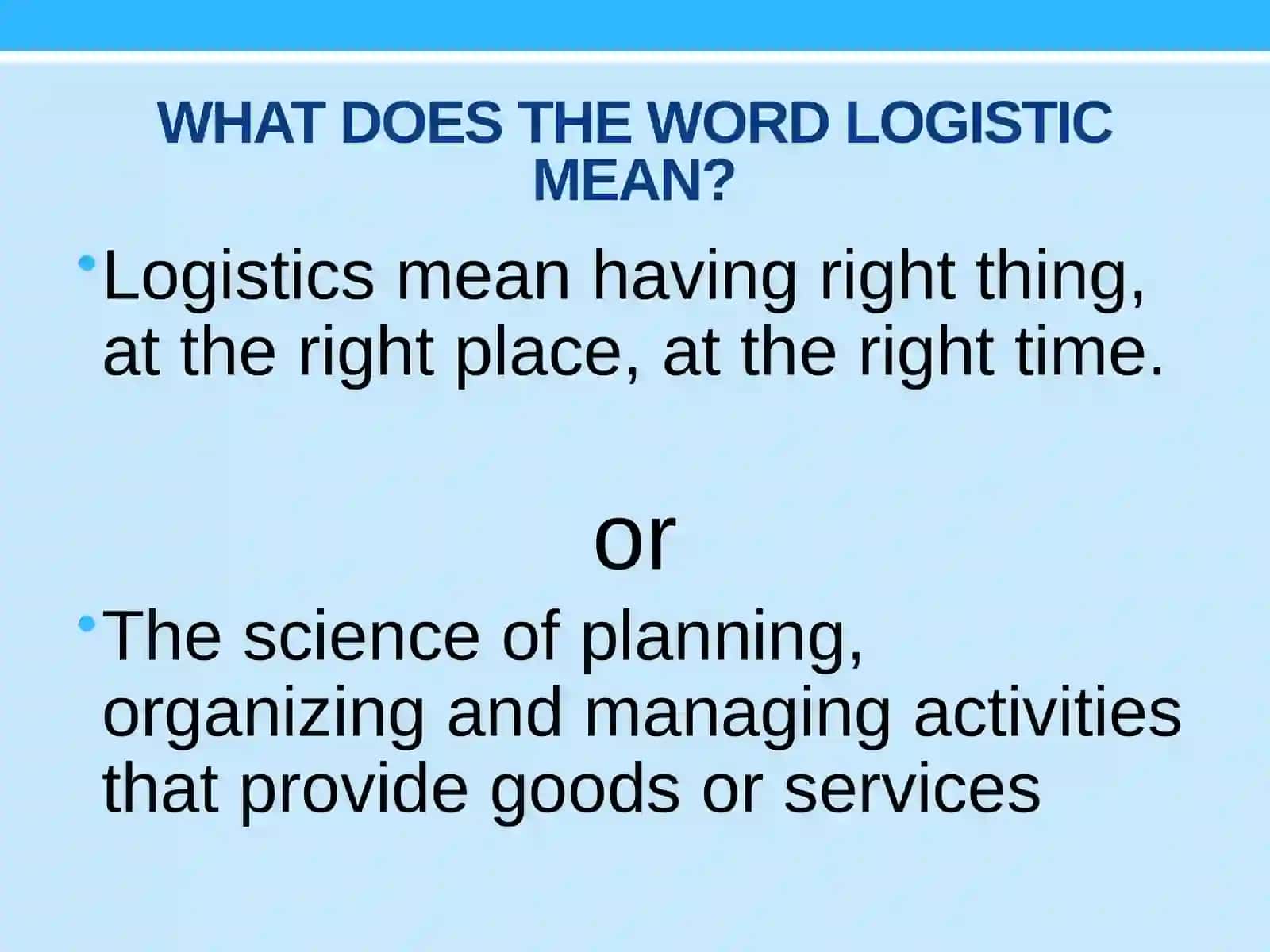 WHAT DOES THE WORD LOGISTIC MEAN?

• Logistics mean having right thing, at the right place, at the right time.

or

• The science of planning, organizing and managing activities that provide goods or services